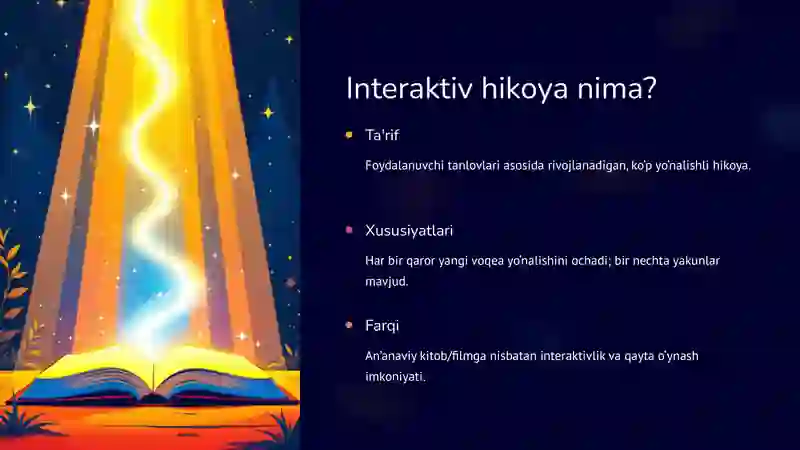 Interaktiv hikoya nima?

Ta'rif

Foydalanuvchi tanlovlari asosida rivojlanadigan, ko'p yo'nalishli hikoya.

Xususiyatlari

Har bir qaror yangi voqea yo'nalishini ochadi; bir nechta yakunlar mavjud.

Farqi

An'anaviy kitob/filmga nisbatan interaktivlik va qayta o'ynash imkoniyati.